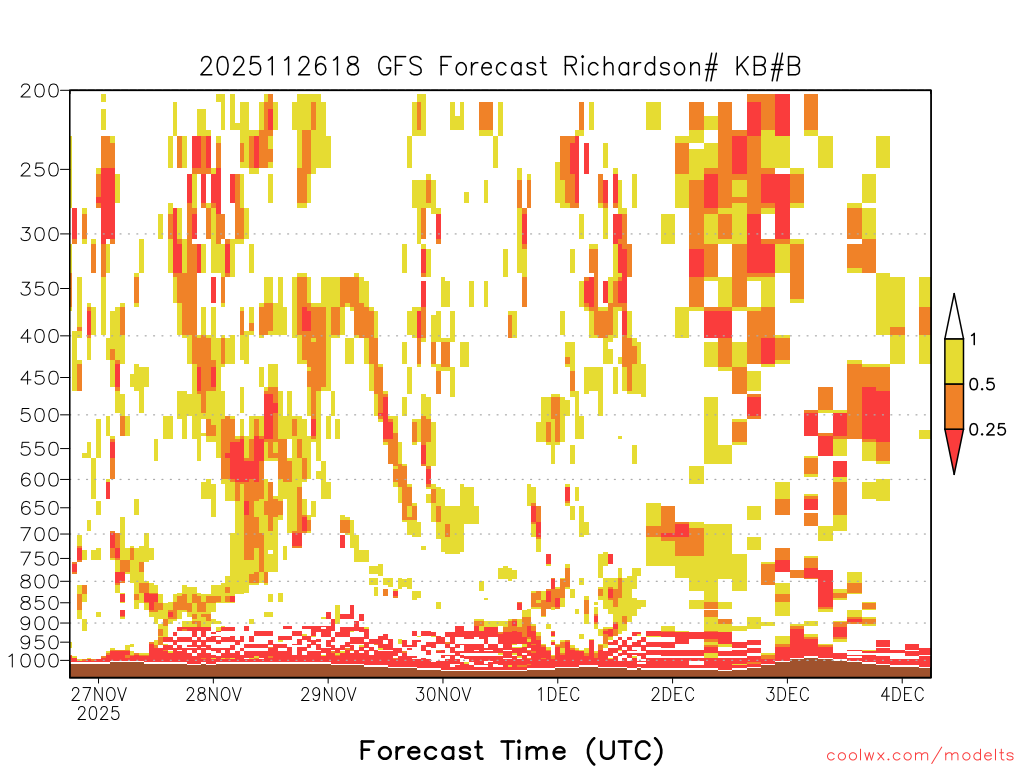 2025112618 GFS Forecast Richardson# KB#B

200
250
300
350
400
450
500
550
600
650
700
750
800
850
900
950
1000

1
0.5
0.25

27NOV 2025
28NOV
29NOV
30NOV
1DEC
2DEC
3DEC
4DEC

Forecast Time (UTC)

coolwx.com/modelts